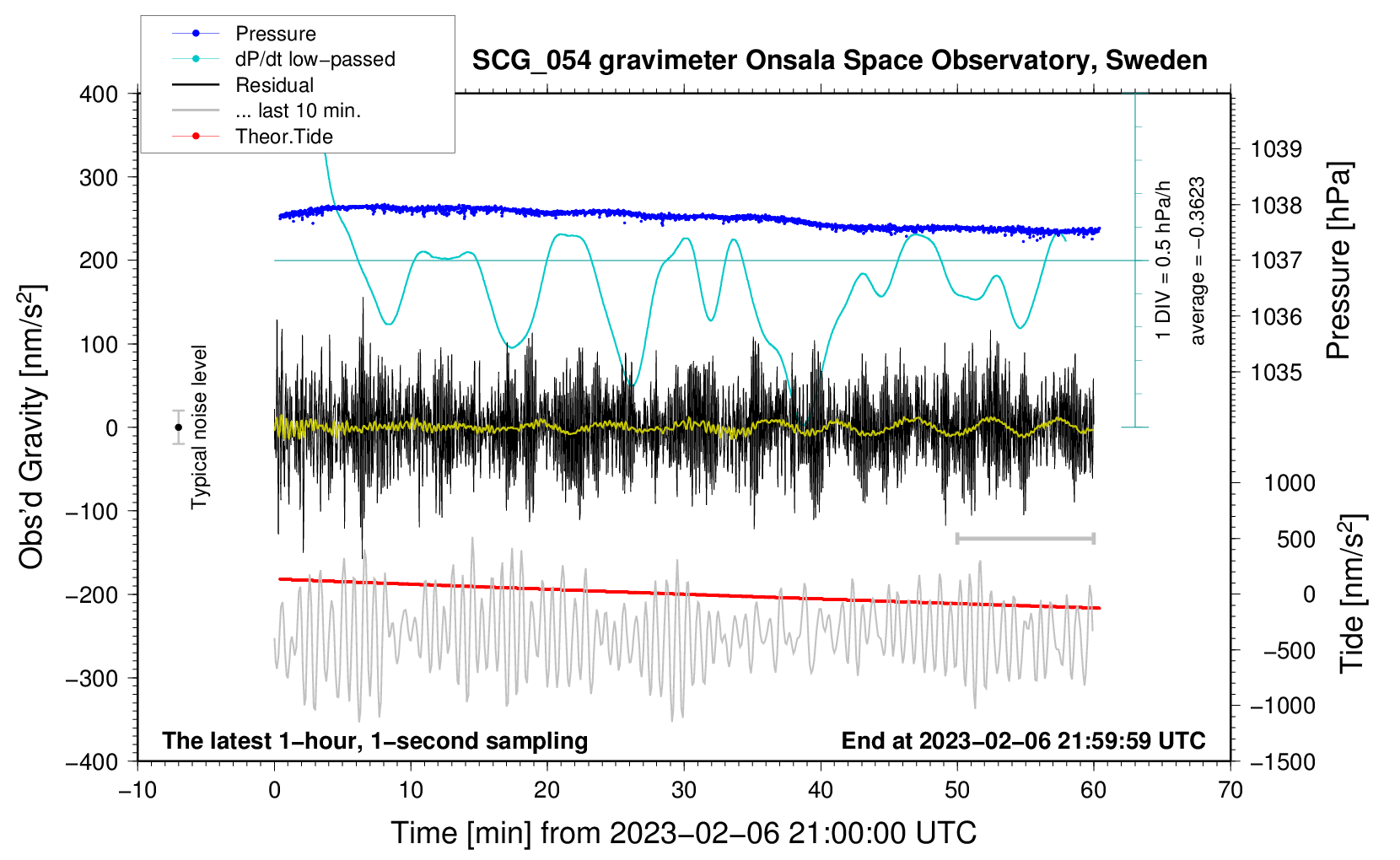 Pressure
dP/dt low−passed
Residual
... last 10 min.
Theor.Tide

SCG_054 gravimeter Onsala Space Observatory, Sweden

400
300
200
100
0
−100
−200
−300
−400

Obs'd Gravity [nm/s$^2$]

Typical noise level

1 DIV = 0.5 hPa/h
average = −0.3623

1039
1038
1037
1036
1035

Pressure [hPa]

1000
500
0
−500
−1000
−1500

Tide [nm/s$^2$]

The latest 1−hour, 1−second sampling
End at 2023−02−06 21:59:59 UTC

−10
0
10
20
30
40
50
60
70

Time [min] from 2023−02−06 21:00:00 UTC